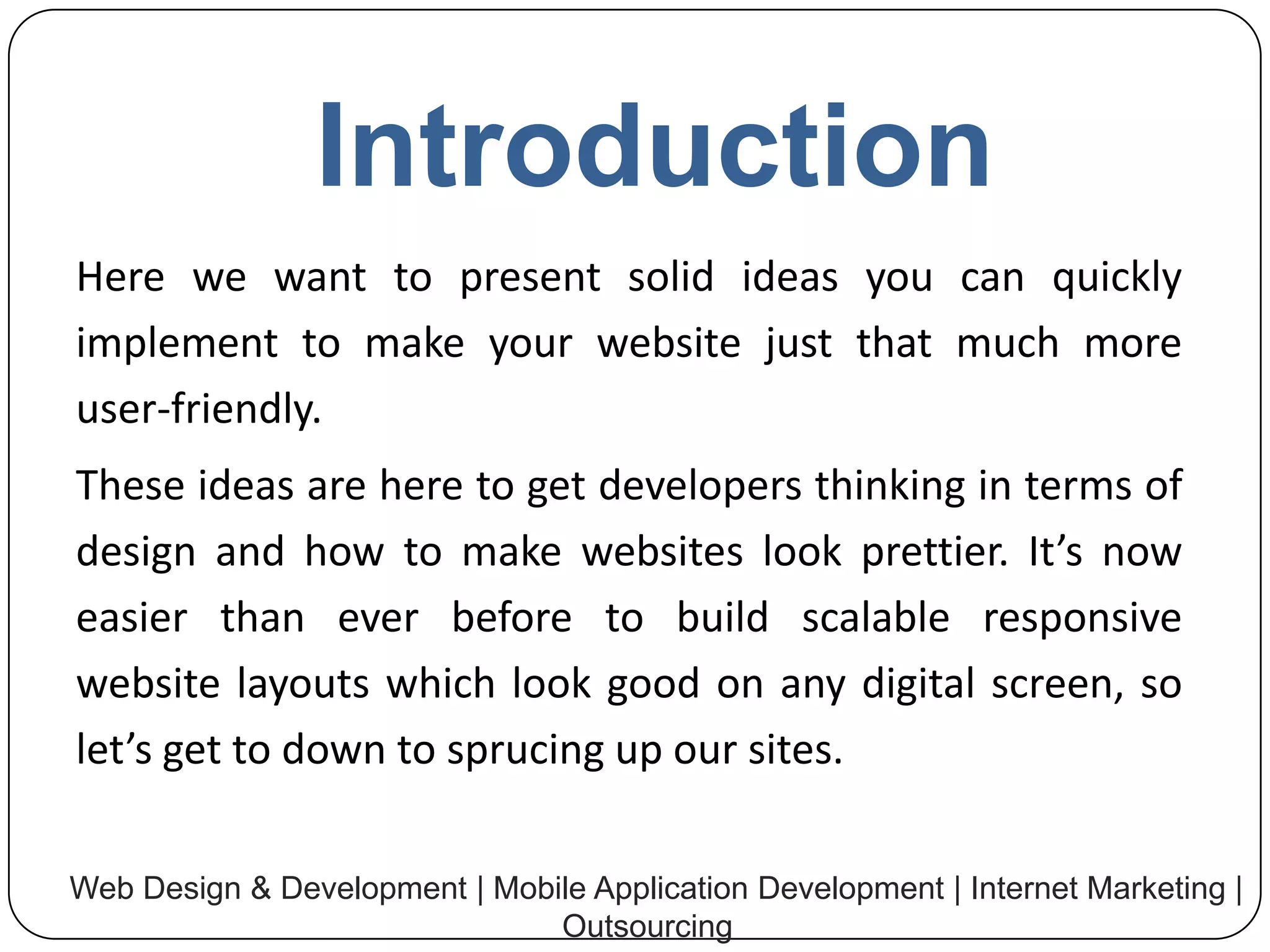 Introduction

Here we want to present solid ideas you can quickly implement to make your website just that much more user-friendly.

These ideas are here to get developers thinking in terms of design and how to make websites look prettier. It’s now easier than ever before to build scalable responsive website layouts which look good on any digital screen, so let’s get to down to sprucing up our sites.

Web Design & Development | Mobile Application Development | Internet Marketing | Outsourcing